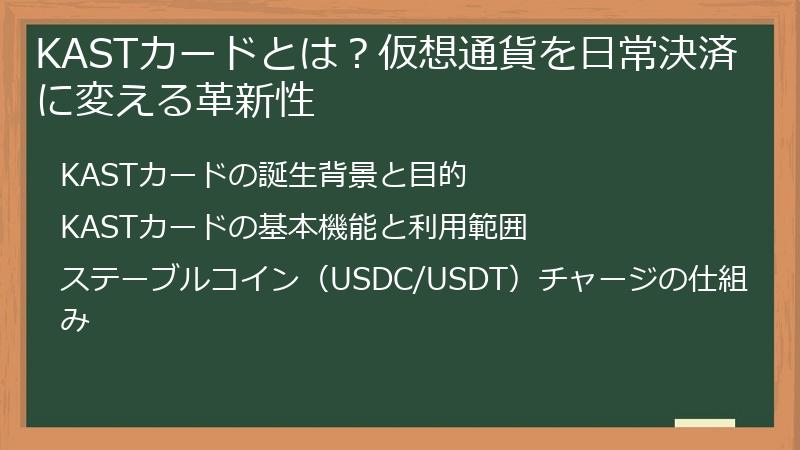 KASTカードとは？仮想通貨を日常決済に変える革新性

KASTカードの誕生背景と目的

KASTカードの基本機能と利用範囲

ステーブルコイン（USDC/USDT）チャージの仕組み